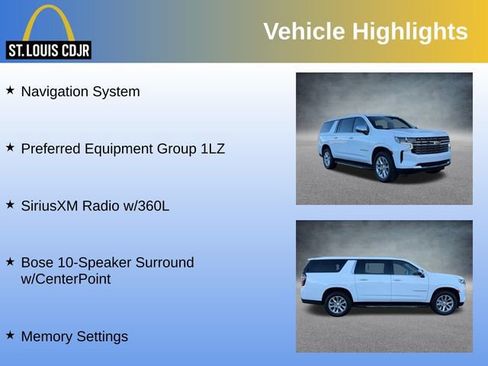 ST. LOUIS CDJR

Vehicle Highlights

★ Navigation System

★ Preferred Equipment Group 1LZ

★ SiriusXM Radio w/360L

★ Bose 10-Speaker Surround w/CenterPoint

★ Memory Settings